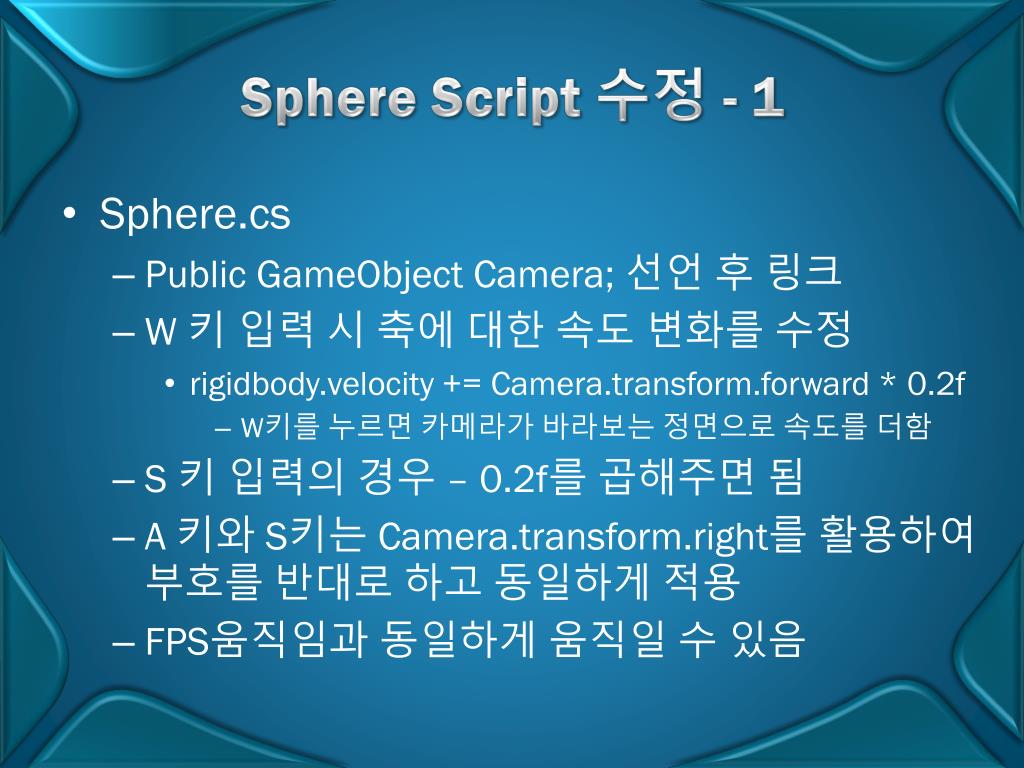 Sphere Script 수정 - 1

• Sphere.cs
– Public GameObject Camera; 선언 후 링크
– W 키 입력 시 축에 대한 속도 변화를 수정
• rigidbody.velocity += Camera.transform.forward * 0.2f
– W키를 누르면 카메라가 바라보는 정면으로 속도를 더함
– S 키 입력의 경우 – 0.2f를 곱해주면 됨
– A 키와 S키는 Camera.transform.right를 활용하여 부호를 반대로 하고 동일하게 적용
– FPS움직임과 동일하게 움직일 수 있음